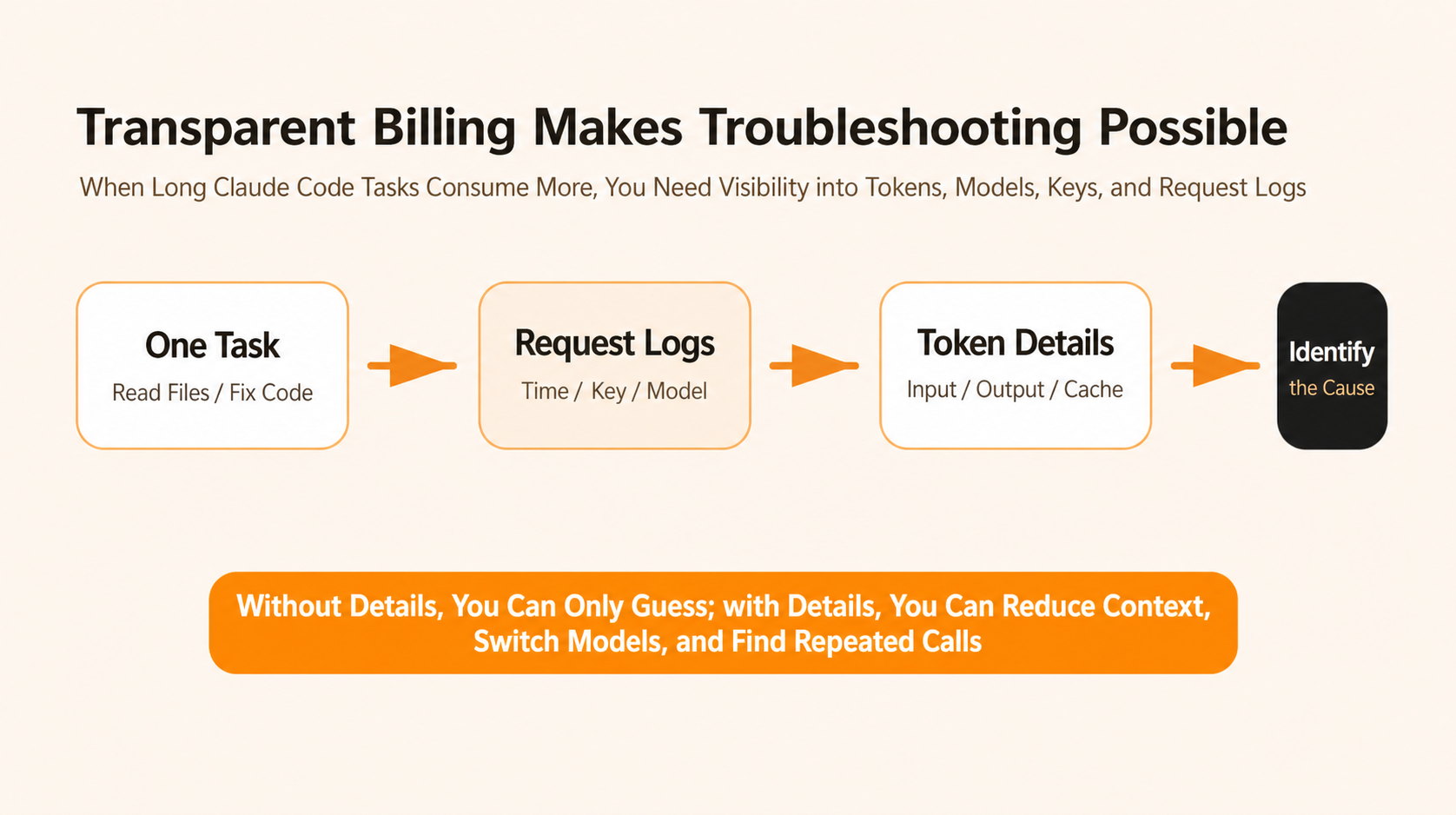 Transparent Billing Makes Troubleshooting Possible

When Long Claude Code Tasks Consume More, You Need Visibility into Tokens, Models, Keys, and Request Logs

One Task
Read Files / Fix Code

Request Logs
Time / Key / Model

Token Details
Input / Output / Cache

Identify
the Cause

Without Details, You Can Only Guess; with Details, You Can Reduce Context, Switch Models, and Find Repeated Calls